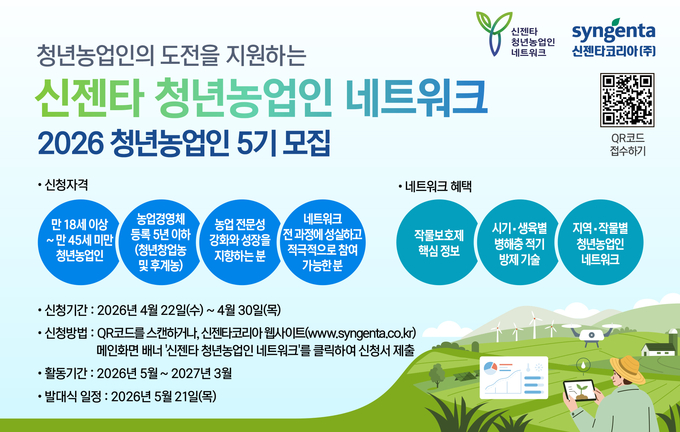 신젠타 청년농업인 네트워크

syngenta
신젠타코리아(주)

청년농업인의 도전을 지원하는

신젠타 청년농업인 네트워크

2026 청년농업인 5기 모집

QR코드 접수하기

• 신청자격

만 18세 이상 ~ 만 45세 미만 청년농업인

농업경영체 등록 5년 이하 (청년창업농 및 후계농)

농업 전문성 강화와 성장을 지향하는 분

네트워크 전 과정에 성실하고 적극적으로 참여 가능한 분

• 네트워크 혜택

작물보호제 핵심 정보

시기·생육별 병해충 적기 방제 기술

지역·작물별 청년농업인 네트워크

• 신청기간 : 2026년 4월 22일(수) ~ 4월 30일(목)

• 신청방법 : QR코드를 스캔하거나, 신젠타코리아 웹사이트(www.syngenta.co.kr) 메인화면 배너 '신젠타 청년농업인 네트워크'를 클릭하여 신청서 제출

• 활동기간 : 2026년 5월 ~ 2027년 3월

• 발대식 일정 : 2026년 5월 21일(목)